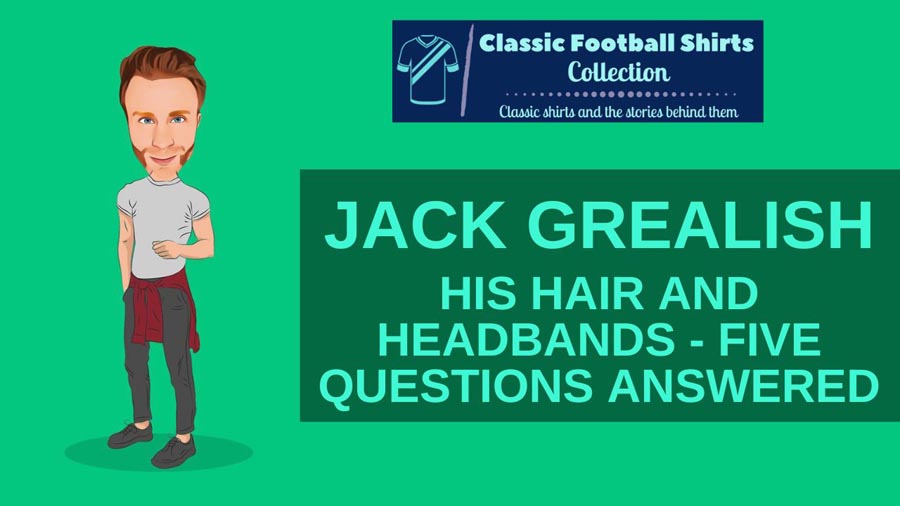 Classic Football Shirts
Collection

Classic shirts and the stories behind them

JACK GREALISH

HIS HAIR AND HEADBANDS - FIVE QUESTIONS ANSWERED